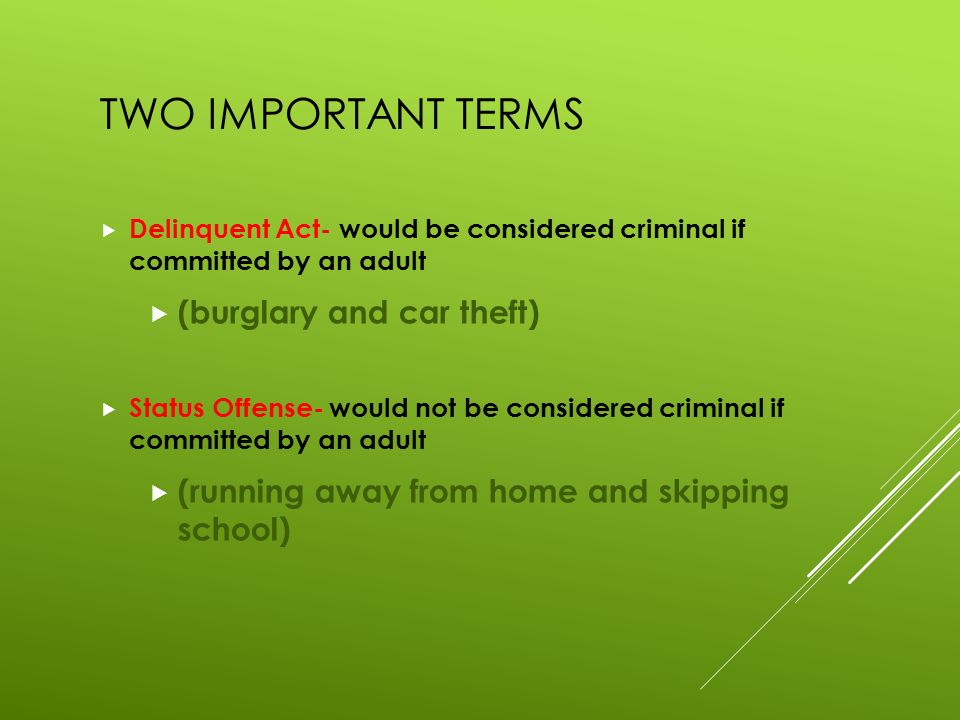 TWO IMPORTANT TERMS

Delinquent Act- would be considered criminal if committed by an adult

(burglary and car theft)

Status Offense- would not be considered criminal if committed by an adult

(running away from home and skipping school)